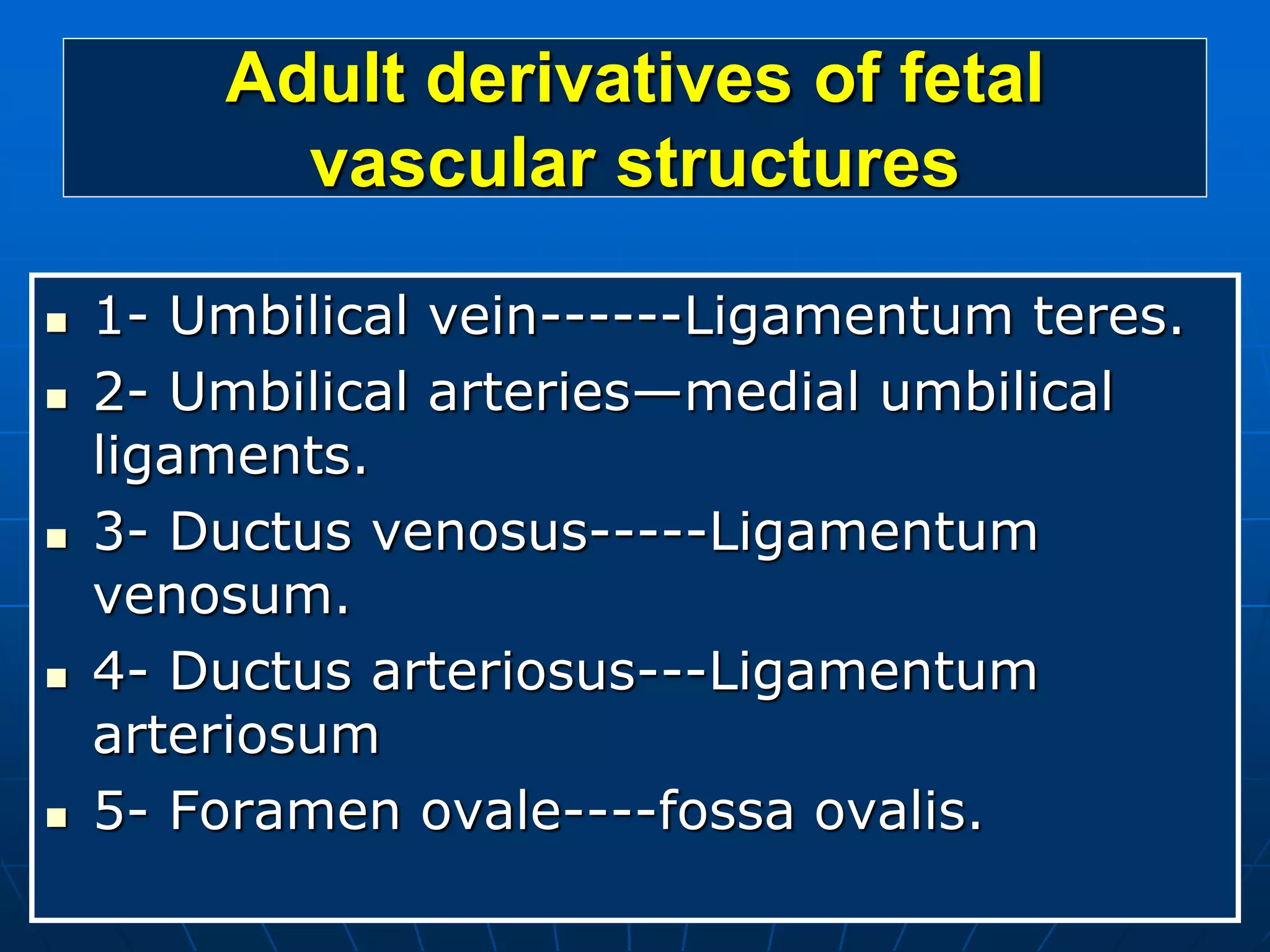 Adult derivatives of fetal vascular structures

- 1- Umbilical vein------Ligamentum teres.
- 2- Umbilical arteries—medial umbilical ligaments.
- 3- Ductus venosus-----Ligamentum venosum.
- 4- Ductus arteriosus---Ligamentum arteriosum
- 5- Foramen ovale----fossa ovalis.